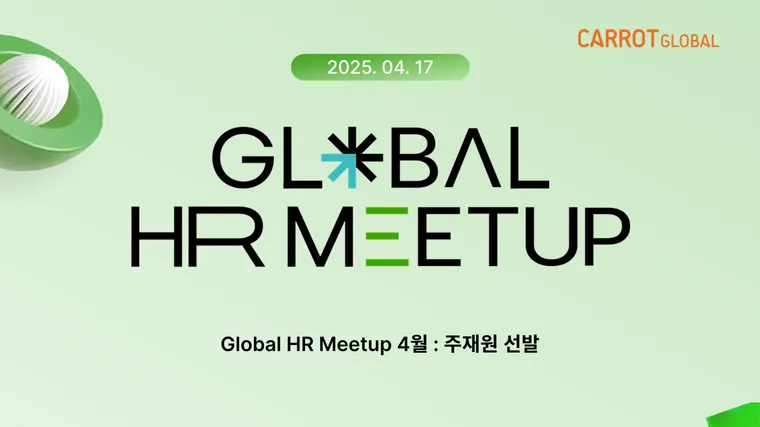 CARROT GLOBAL

2025. 04. 17

GLOBAL
HR MEETUP

Global HR Meetup 4월 : 주재원 선발